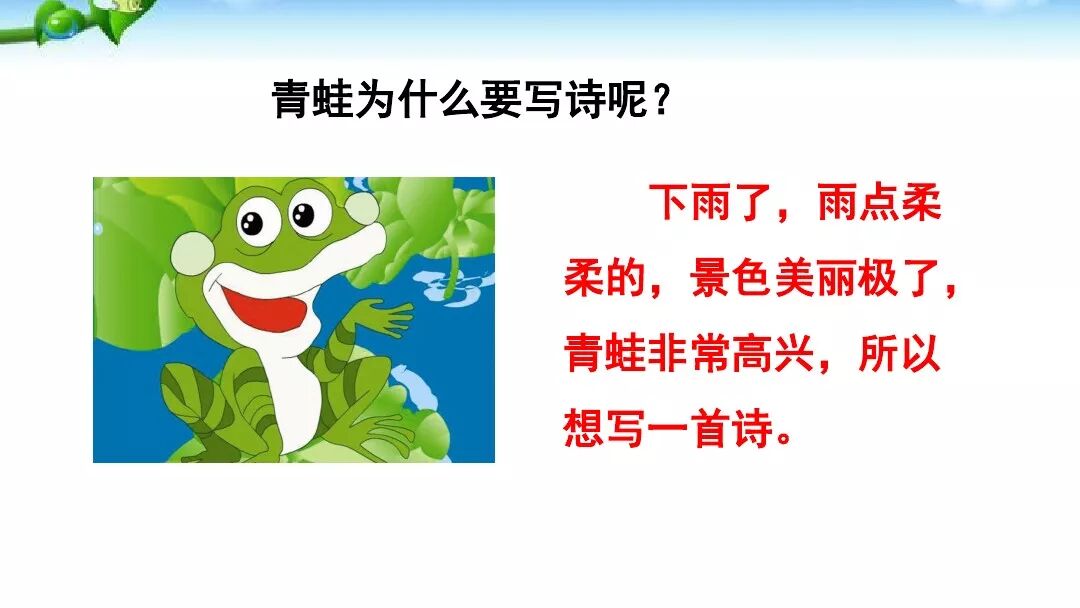 青蛙为什么要写诗呢？

下雨了，雨点柔柔的，景色美丽极了，青蛙非常高兴，所以想写一首诗。